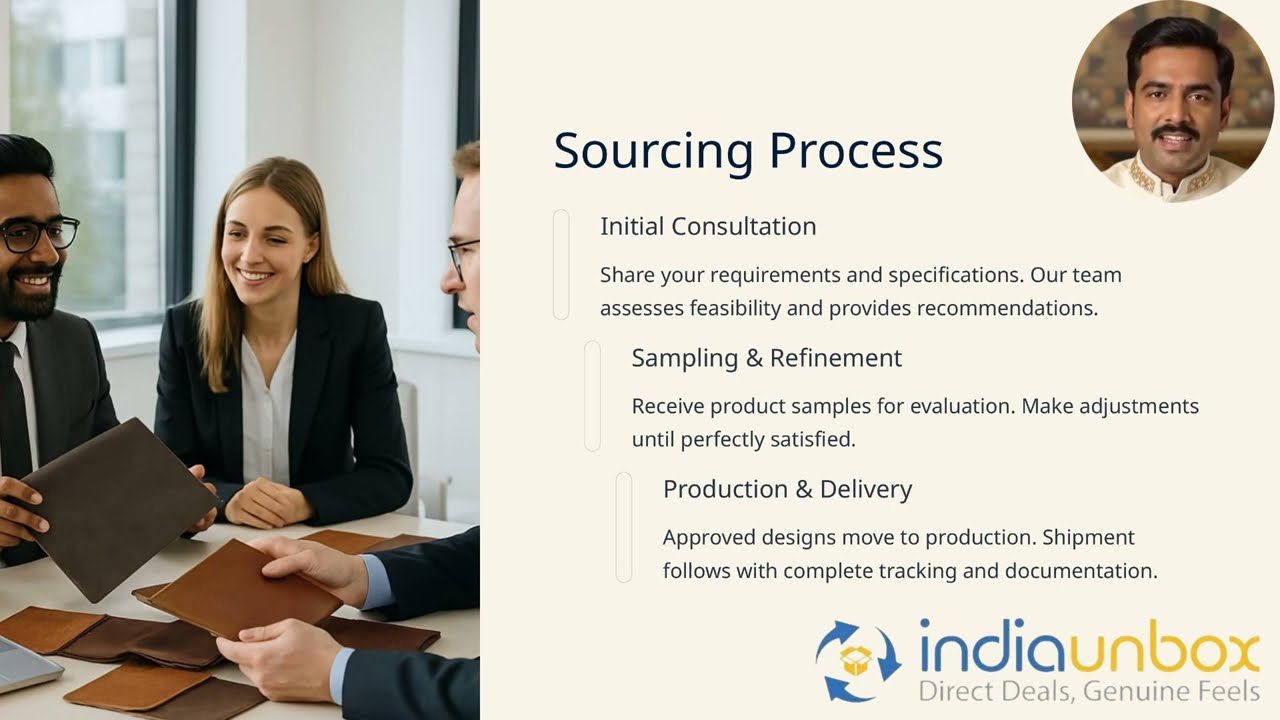 Sourcing Process

Initial Consultation

Share your requirements and specifications. Our team assesses feasibility and provides recommendations.

Sampling & Refinement

Receive product samples for evaluation. Make adjustments until perfectly satisfied.

Production & Delivery

Approved designs move to production. Shipment follows with complete tracking and documentation.

indiaunbox
Direct Deals, Genuine Feels